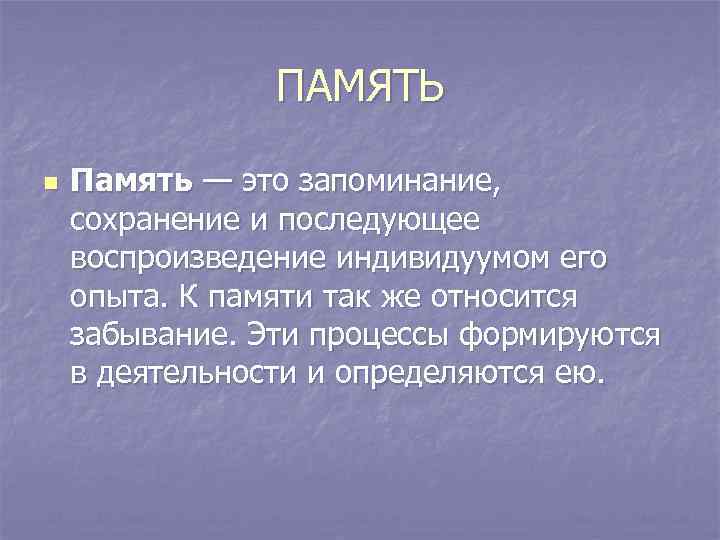 ПАМЯТЬ

Память — это запоминание, сохранение и последующее воспроизведение индивидуумом его опыта. К памяти так же относится забывание. Эти процессы формируются в деятельности и определяются ею.